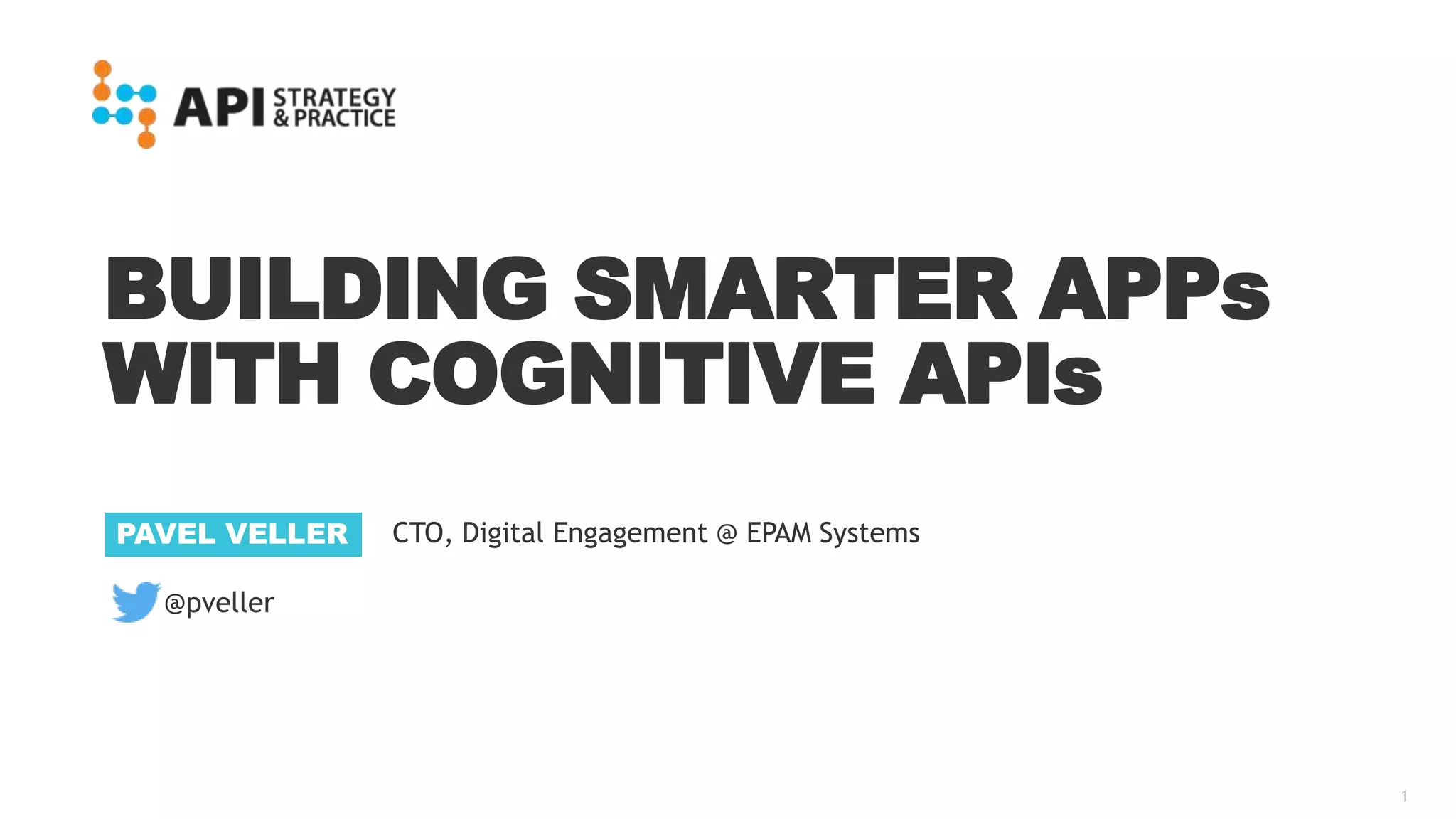 API STRATEGY & PRACTICE

BUILDING SMARTER APPs WITH COGNITIVE APIs

PAVEL VELLER CTO, Digital Engagement @ EPAM Systems

@pveller

1